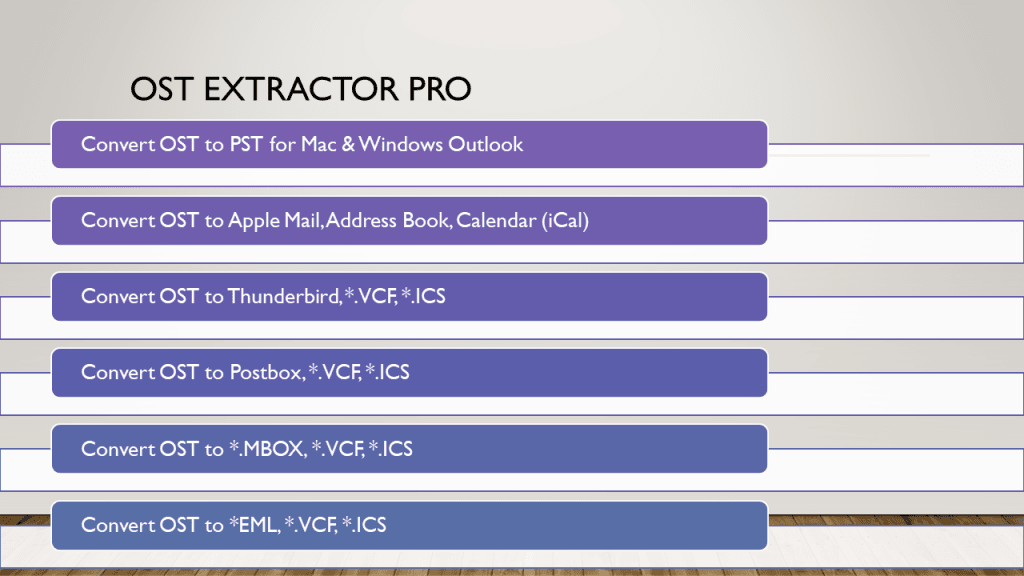 OST EXTRACTOR PRO

Convert OST to PST for Mac & Windows Outlook

Convert OST to Apple Mail, Address Book, Calendar (iCal)

Convert OST to Thunderbird, *.VCF, *.ICS

Convert OST to Postbox, *.VCF, *.ICS

Convert OST to *.MBOX, *.VCF, *.ICS

Convert OST to *EML, *.VCF, *.ICS